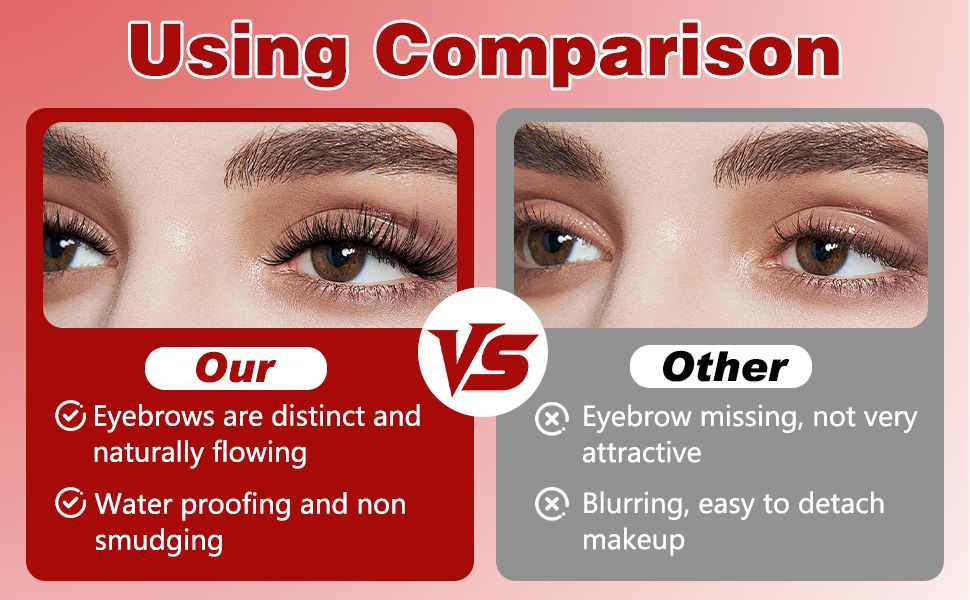 Using Comparison

Our

Eyebrows are distinct and naturally flowing

Water proofing and non smudging

VS

Other

Eyebrow missing, not very attractive

Blurring, easy to detach makeup